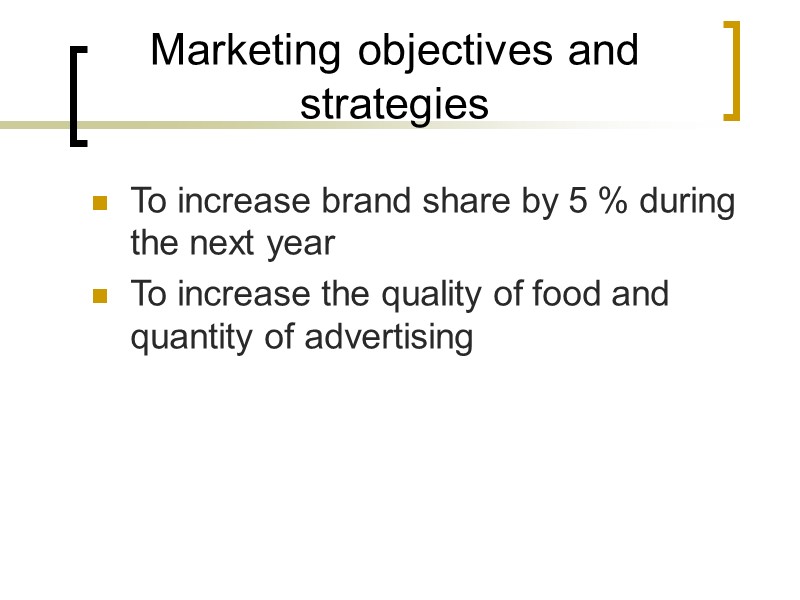 Marketing objectives and strategies

- To increase brand share by 5 % during the next year
- To increase the quality of food and quantity of advertising